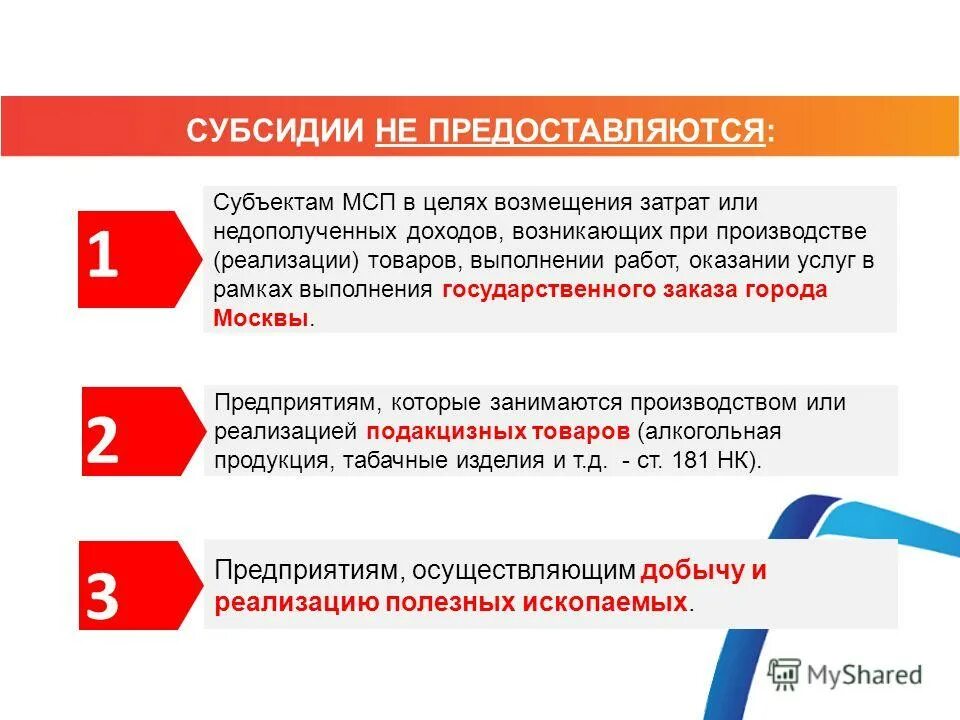 СУБСИДИИ НЕ ПРЕДОСТАВЛЯЮТСЯ:

1

Субъектам МСП в целях возмещения затрат или недополученных доходов, возникающих при производстве (реализации) товаров, выполнении работ, оказании услуг в рамках выполнения государственного заказа города Москвы.

2

Предприятиям, которые занимаются производством или реализацией подакцизных товаров (алкогольная продукция, табачные изделия и т.д. - ст. 181 НК).

3

Предприятиям, осуществляющим добычу и реализацию полезных ископаемых.

MyShared